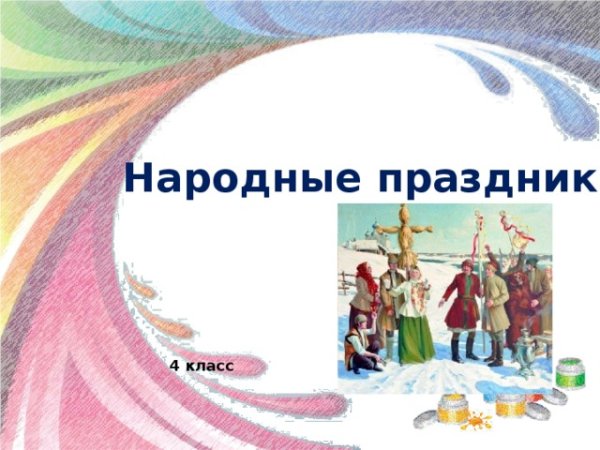 Народные праздник

4 класс